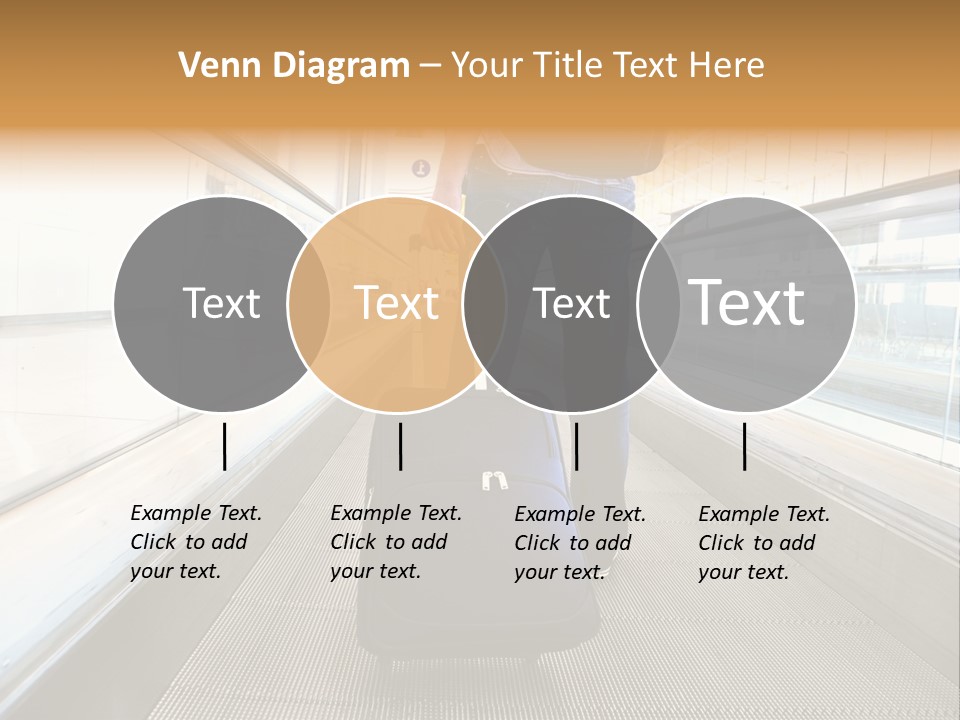 Venn Diagram – Your Title Text Here

Text

Text

Text

Text

Example Text. Click to add your text.

Example Text. Click to add your text.

Example Text. Click to add your text.

Example Text. Click to add your text.